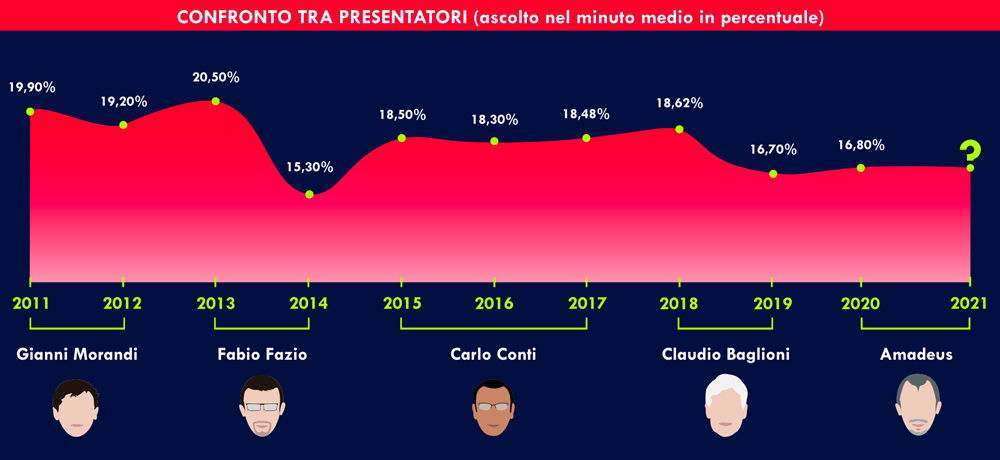 CONFRONTO TRA PRESENTATORI (ascolto nel minuto medio in percentuale)

19,90%
19,20%
20,50%
15,30%
18,50%
18,30%
18,48%
18,62%
16,70%
16,80%
?

2011
2012
2013
2014
2015
2016
2017
2018
2019
2020
2021

Gianni Morandi
Fabio Fazio
Carlo Conti
Claudio Baglioni
Amadeus